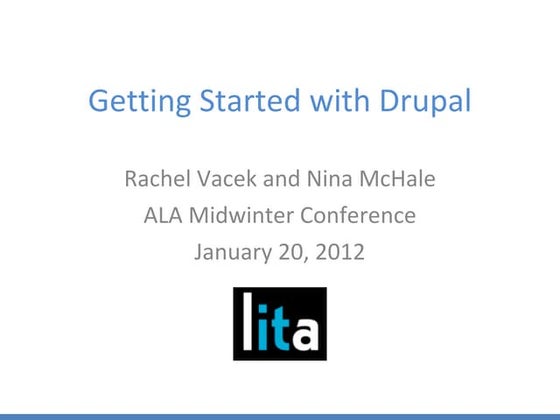 Getting Started with Drupal

Rachel Vacek and Nina McHale
ALA Midwinter Conference
January 20, 2012

lita